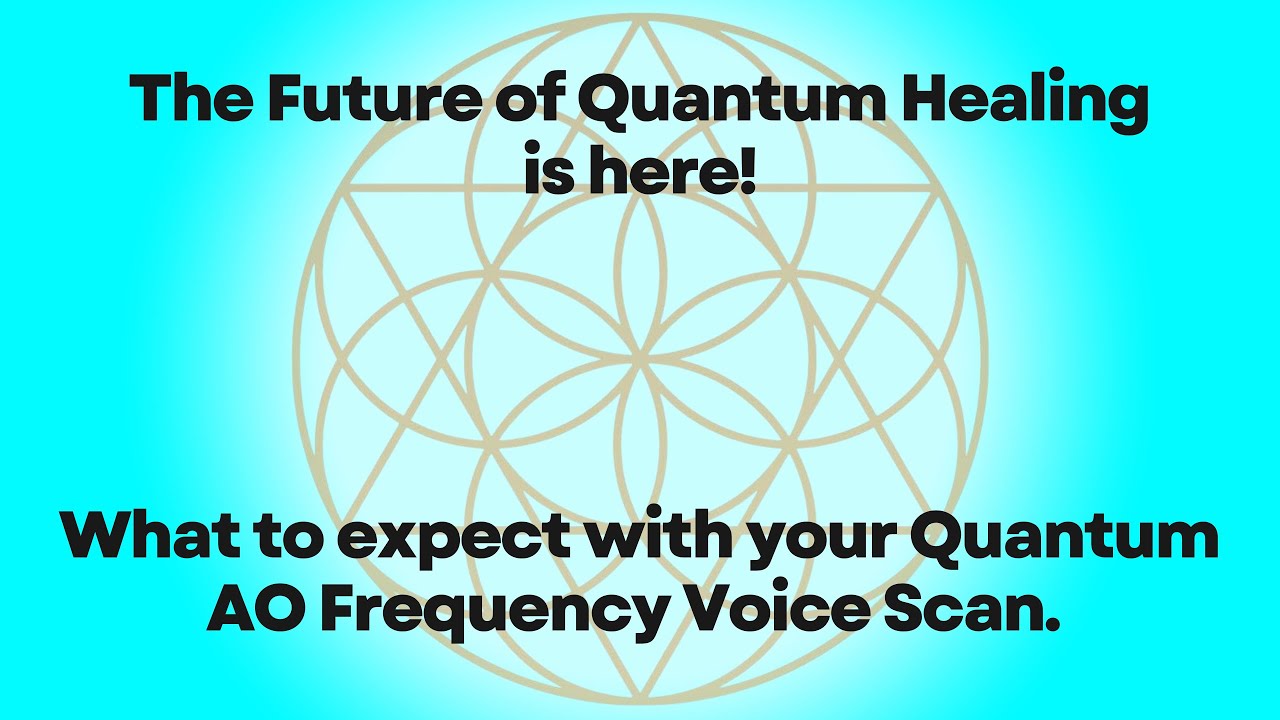 The Future of Quantum Healing is here!

What to expect with your Quantum AO Frequency Voice Scan.